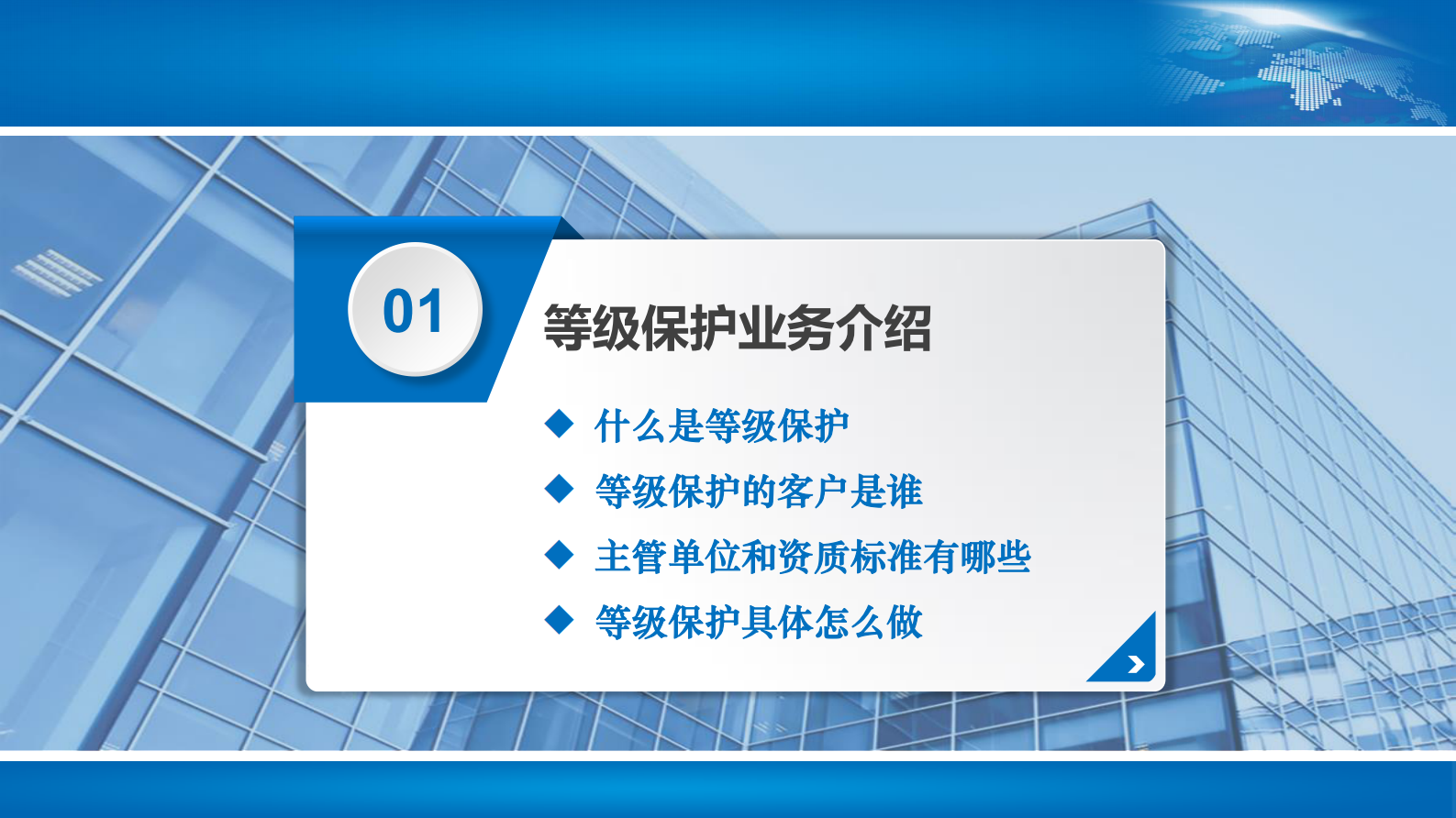 01

等级保护业务介绍

◆ 什么是等级保护

◆ 等级保护的客户是谁

◆ 主管单位和资质标准有哪些

◆ 等级保护具体怎么做